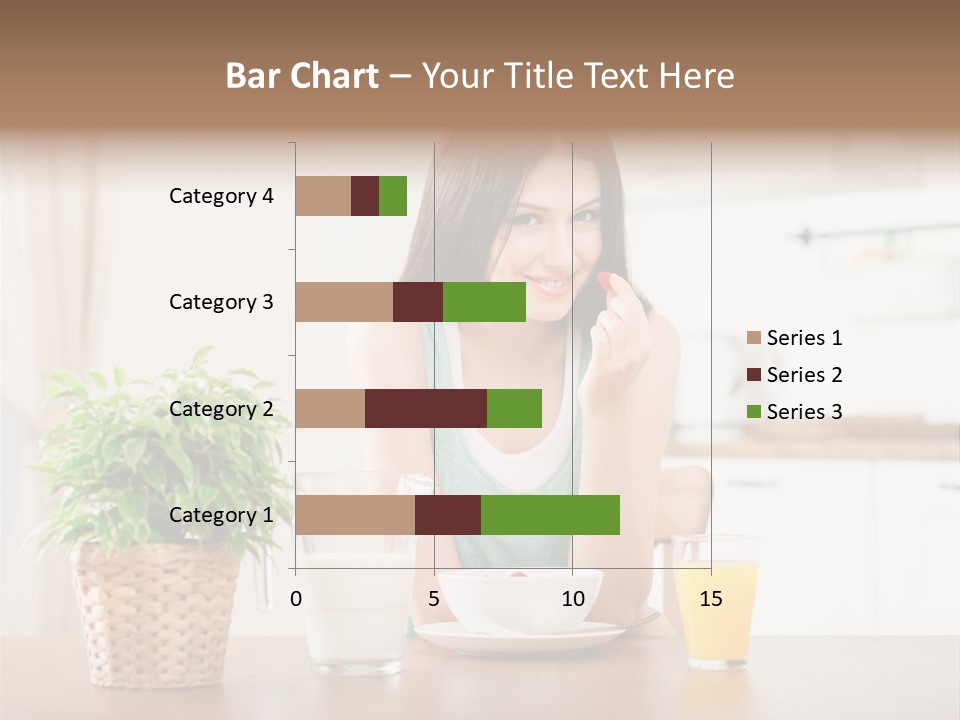 Bar Chart – Your Title Text Here

Category 4
Category 3
Category 2
Category 1

0
5
10
15

Series 1
Series 2
Series 3